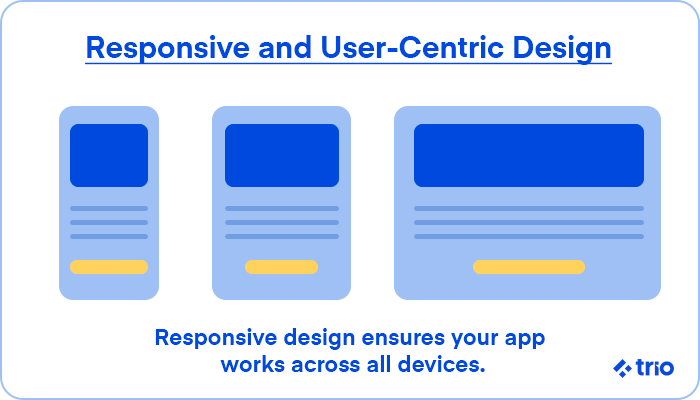 Responsive and User-Centric Design

Responsive design ensures your app works across all devices.

trio